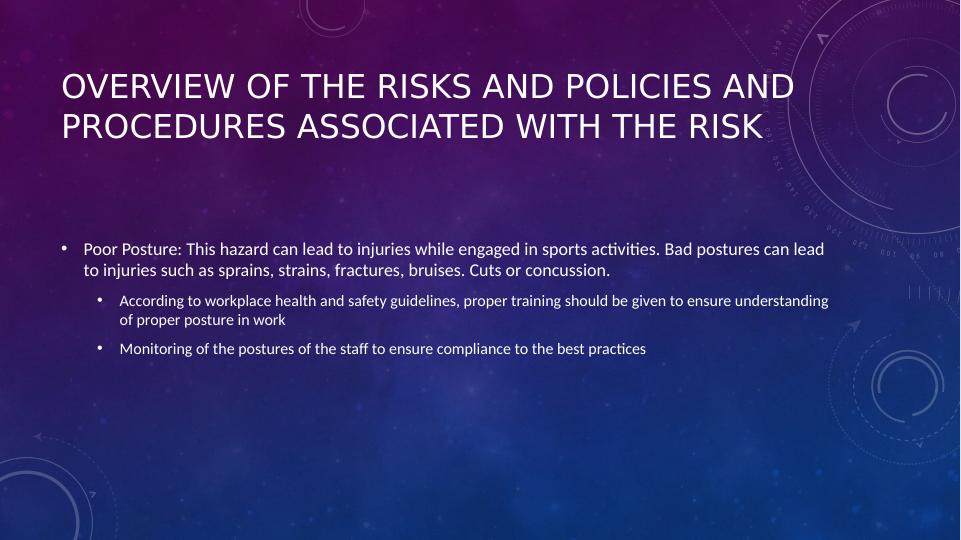 OVERVIEW OF THE RISKS AND POLICIES AND PROCEDURES ASSOCIATED WITH THE RISK

• Poor Posture: This hazard can lead to injuries while engaged in sports activities. Bad postures can lead to injuries such as sprains, strains, fractures, bruises. Cuts or concussion.

• According to workplace health and safety guidelines, proper training should be given to ensure understanding of proper posture in work

• Monitoring of the postures of the staff to ensure compliance to the best practices